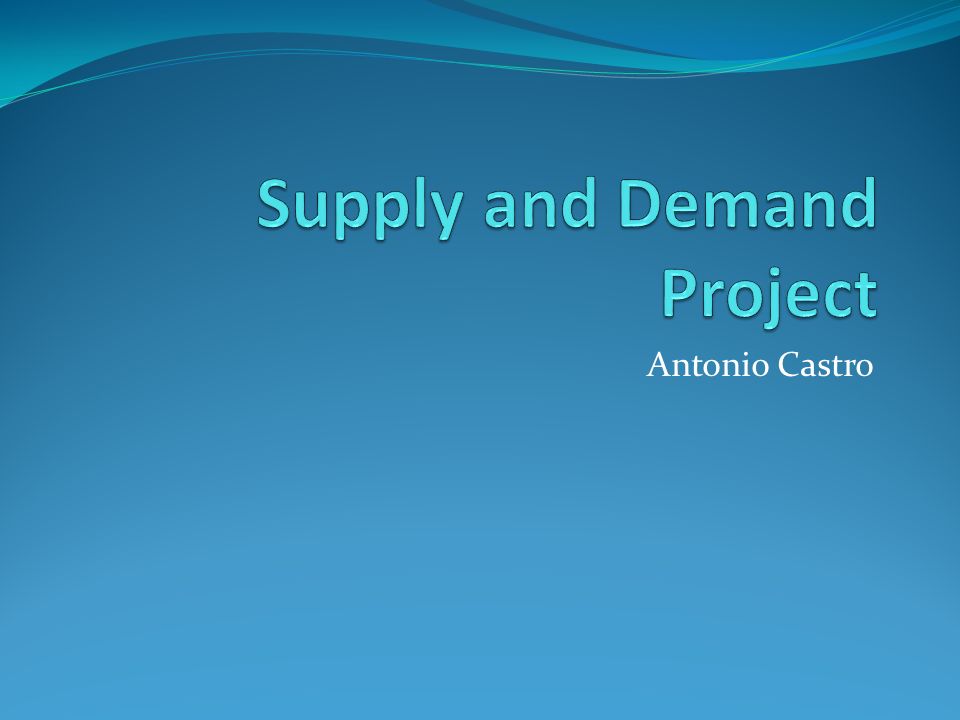 Supply and Demand Project

Antonio Castro